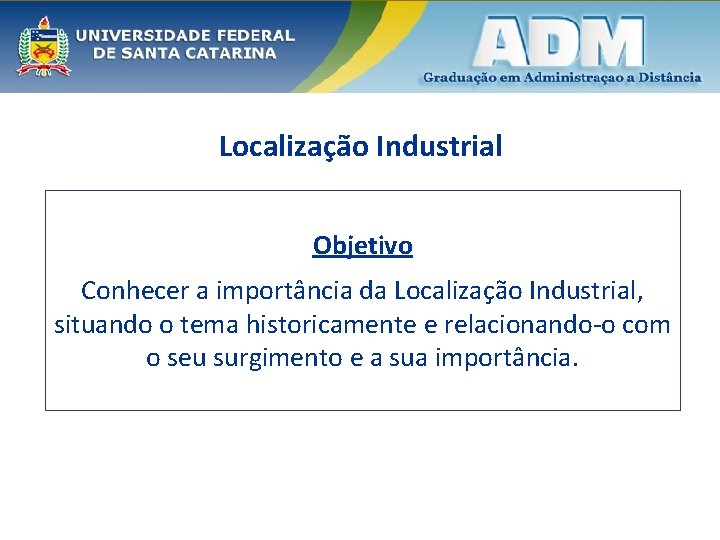 UNIVERSIDADE FEDERAL
DE SANTA CATARINA

ADM
Graduação em Administraçao a Distância

Localização Industrial

Objetivo

Conhecer a importância da Localização Industrial, situando o tema historicamente e relacionando-o com o seu surgimento e a sua importância.